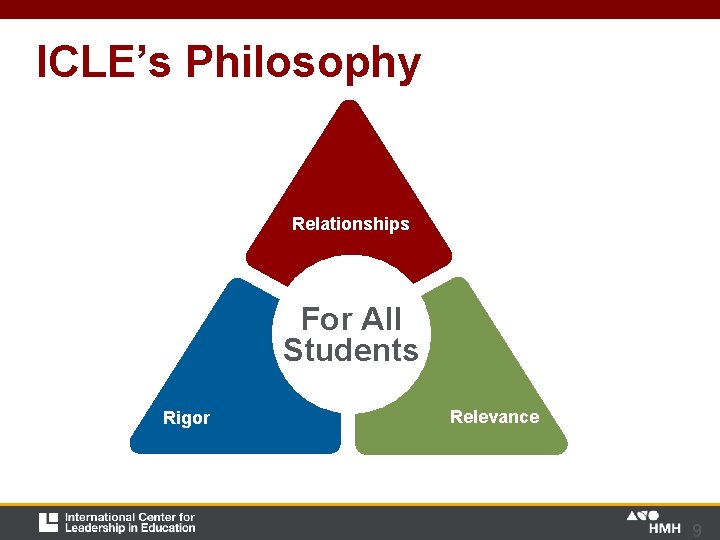 ICLE's Philosophy

Relationships

For All Students

Rigor

Relevance

International Center for Leadership in Education

HMH 9